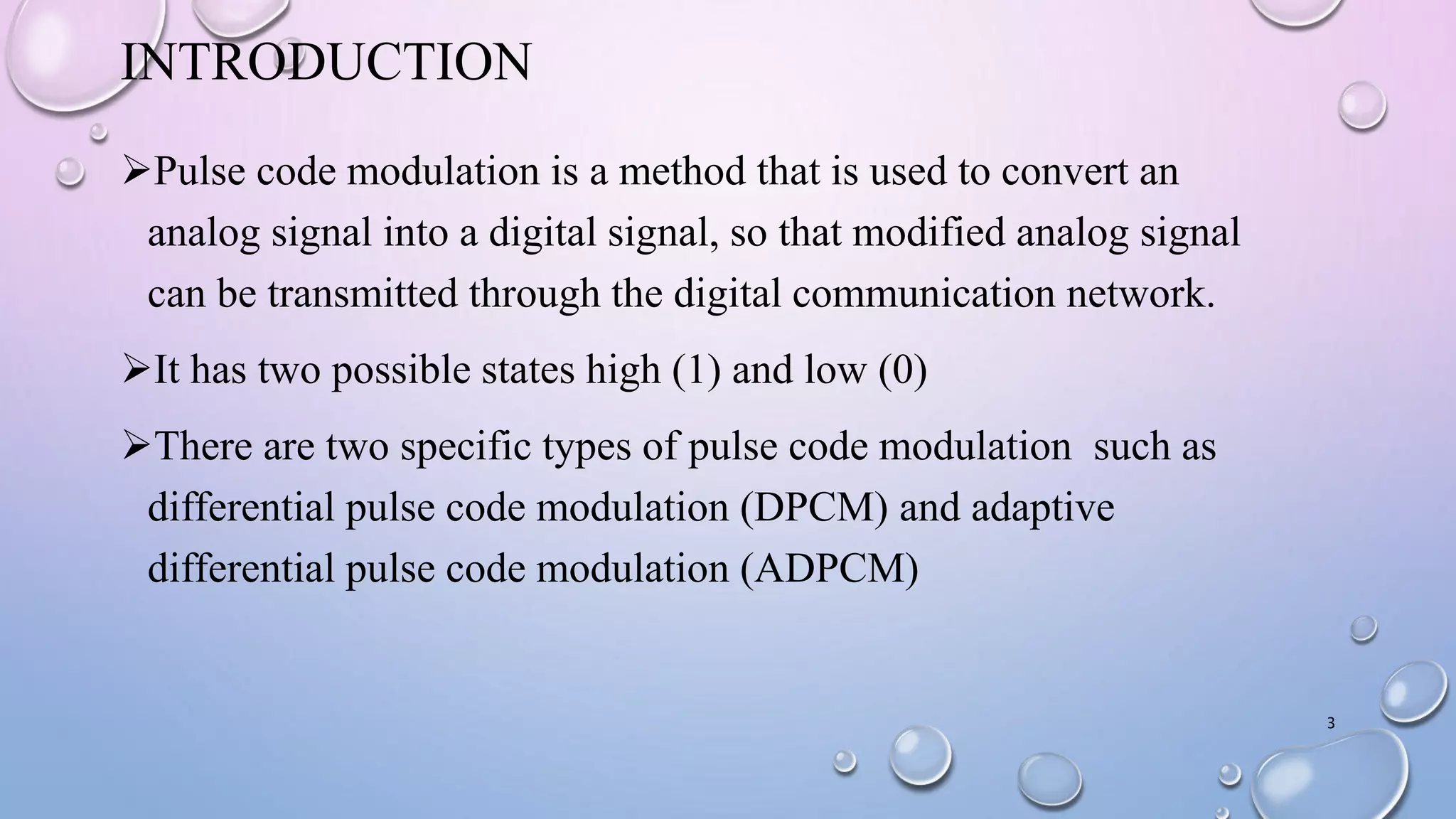 INTRODUCTION

➢Pulse code modulation is a method that is used to convert an analog signal into a digital signal, so that modified analog signal can be transmitted through the digital communication network.

➢It has two possible states high (1) and low (0)

➢There are two specific types of pulse code modulation such as differential pulse code modulation (DPCM) and adaptive differential pulse code modulation (ADPCM)

3